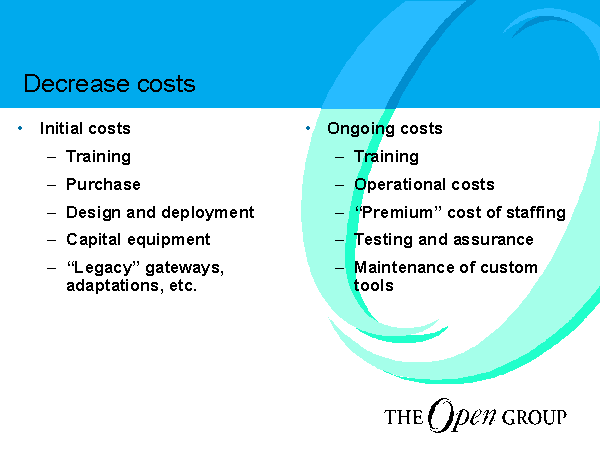 Decrease costs

• Initial costs
– Training
– Purchase
– Design and deployment
– Capital equipment
– “Legacy” gateways, adaptations, etc.

• Ongoing costs
– Training
– Operational costs
– “Premium” cost of staffing
– Testing and assurance
– Maintenance of custom tools

THE Open GROUP